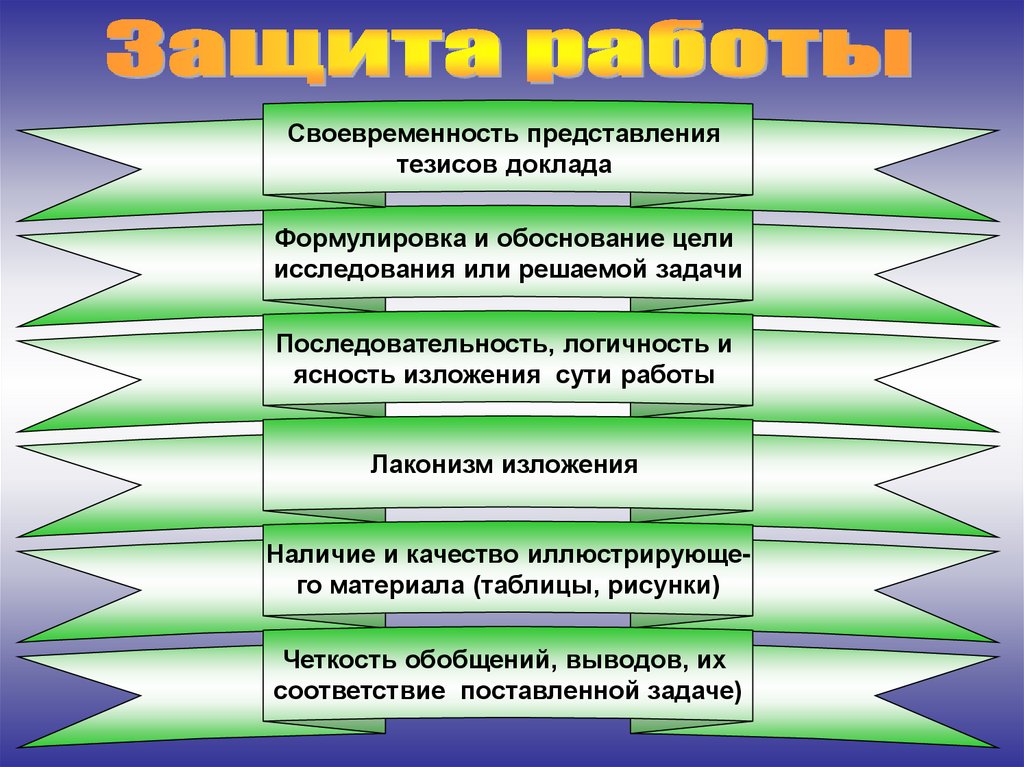 Защита работы

Своевременность представления тезисов доклада

Формулировка и обоснование цели исследования или решаемой задачи

Последовательность, логичность и ясность изложения сути работы

Лаконизм изложения

Наличие и качество иллюстрирующего материала (таблицы, рисунки)

Четкость обобщений, выводов, их соответствие поставленной задаче)